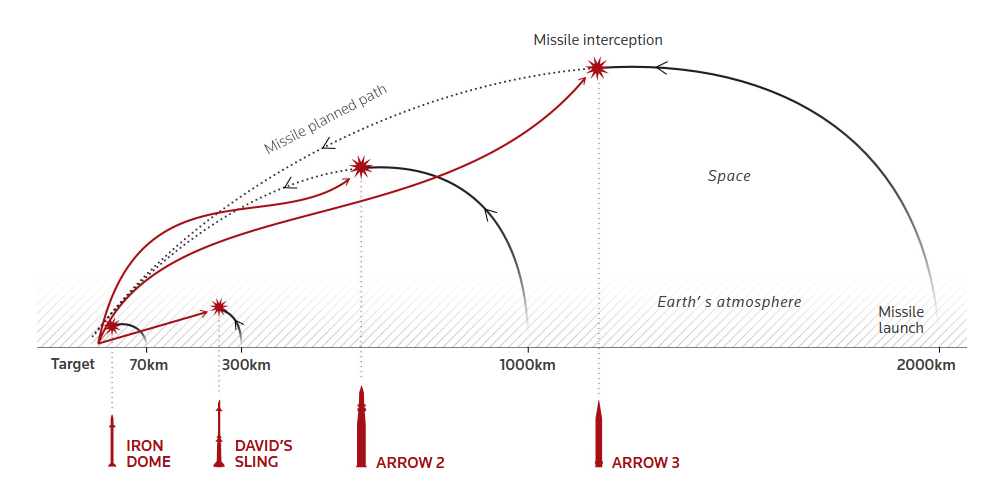 Missile interception

Missile planned path

Space

Earth' s atmosphere

Missile launch

Target

70km

300km

1000km

2000km

IRON DOME

DAVID'S SLING

ARROW 2

ARROW 3